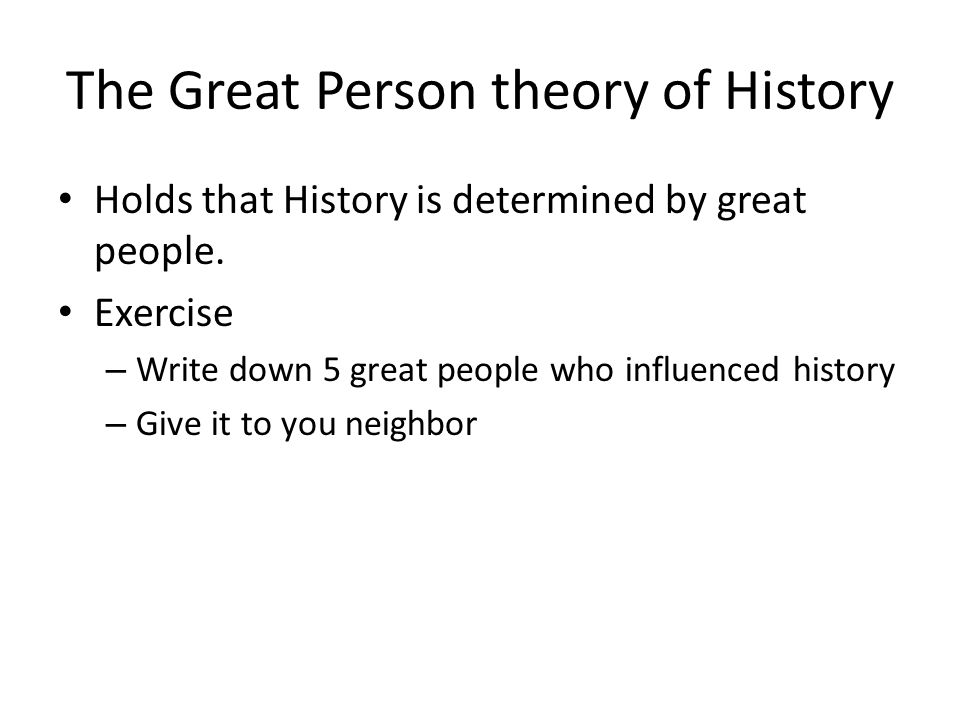 The Great Person theory of History

• Holds that History is determined by great people.

• Exercise

– Write down 5 great people who influenced history

– Give it to you neighbor